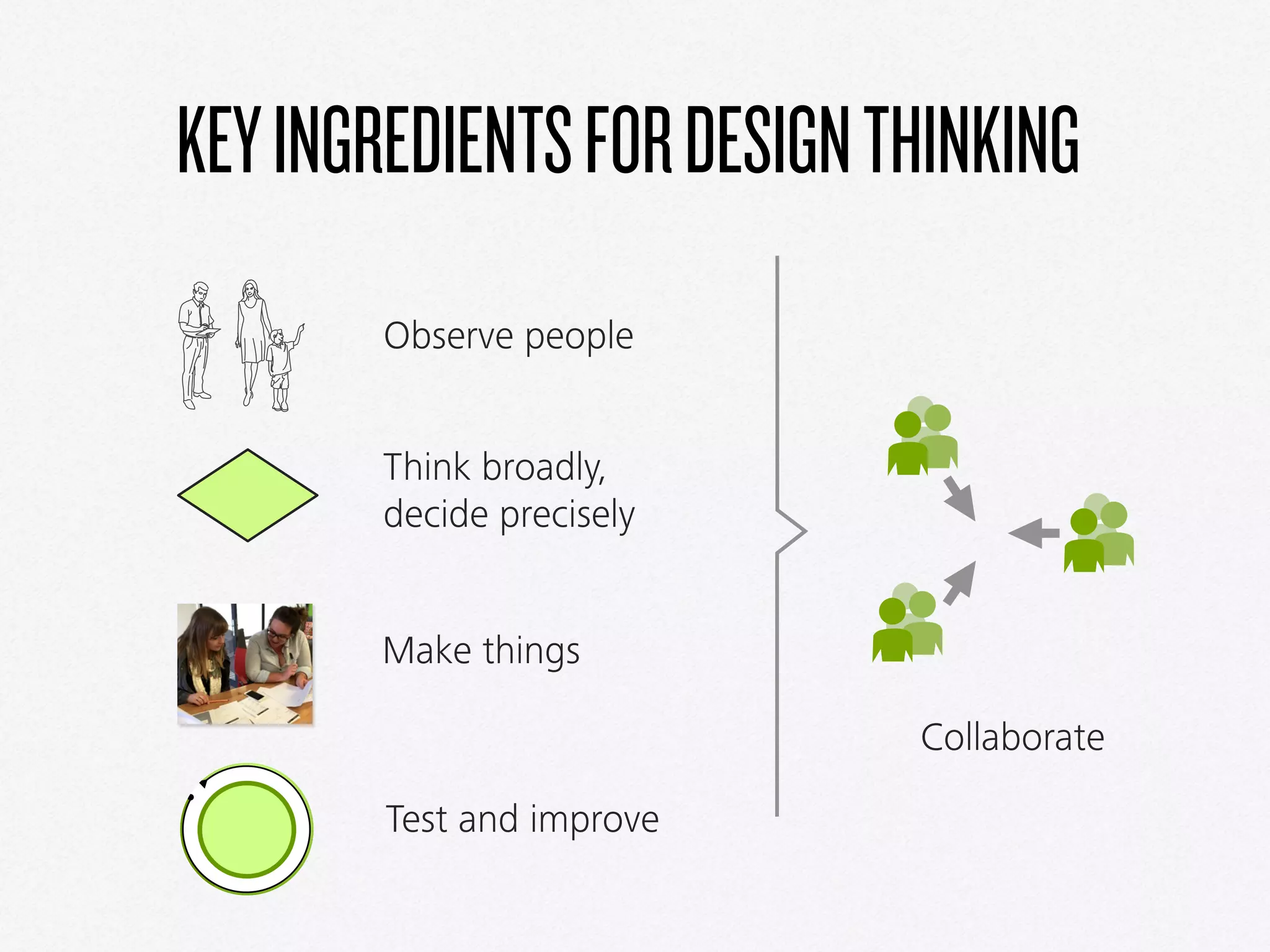 KEY INGREDIENTS FOR DESIGN THINKING

Observe people

Think broadly, decide precisely

Make things

Test and improve

Collaborate